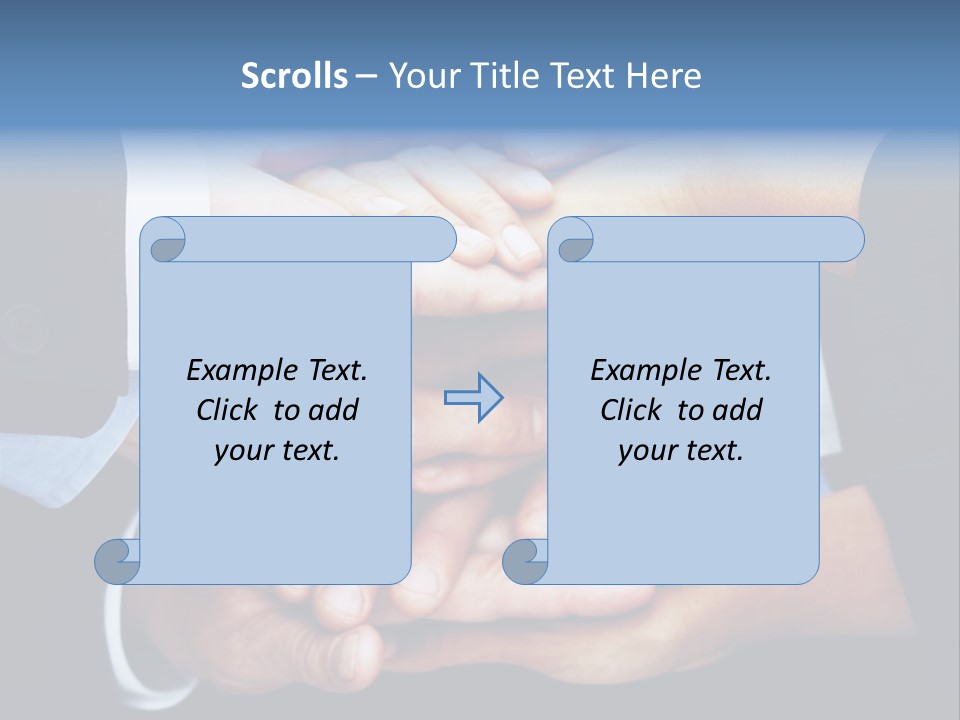 Scrolls – Your Title Text Here

Example Text. Click to add your text.

Example Text. Click to add your text.